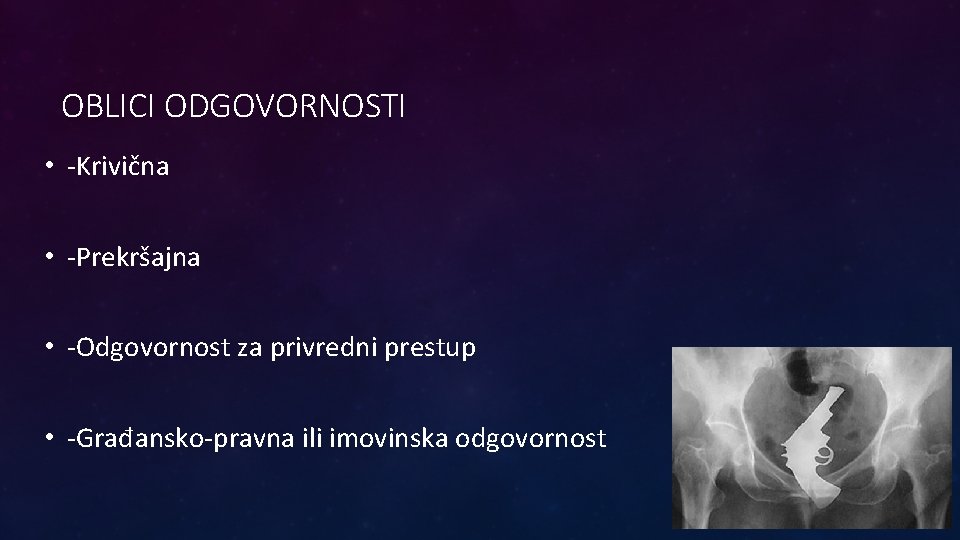 OBLICI ODGOVORNOSTI

• -Krivična

• -Prekršajna

• -Odgovornost za privredni prestup

• -Građansko-pravna ili imovinska odgovornost